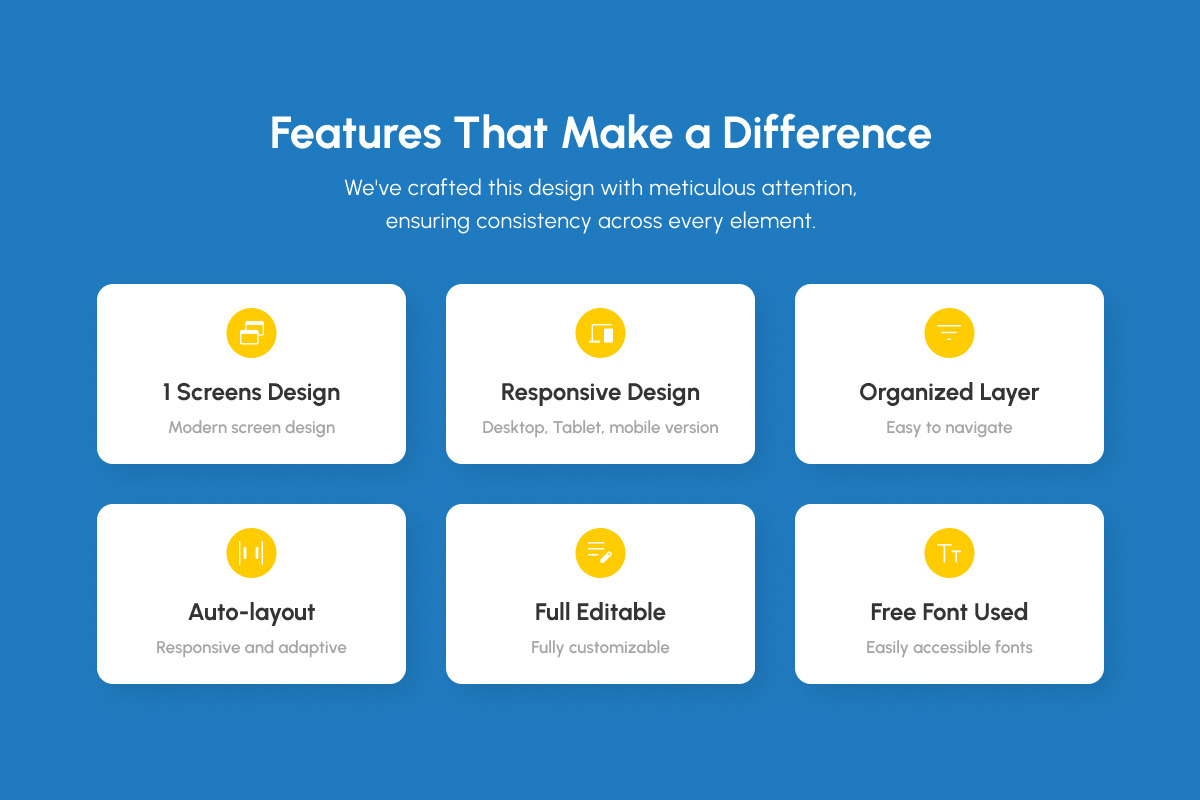 Features That Make a Difference

We've crafted this design with meticulous attention, ensuring consistency across every element.

1 Screens Design

Modern screen design

Responsive Design

Desktop, Tablet, mobile version

Organized Layer

Easy to navigate

Auto-layout

Responsive and adaptive

Full Editable

Fully customizable

Free Font Used

Easily accessible fonts